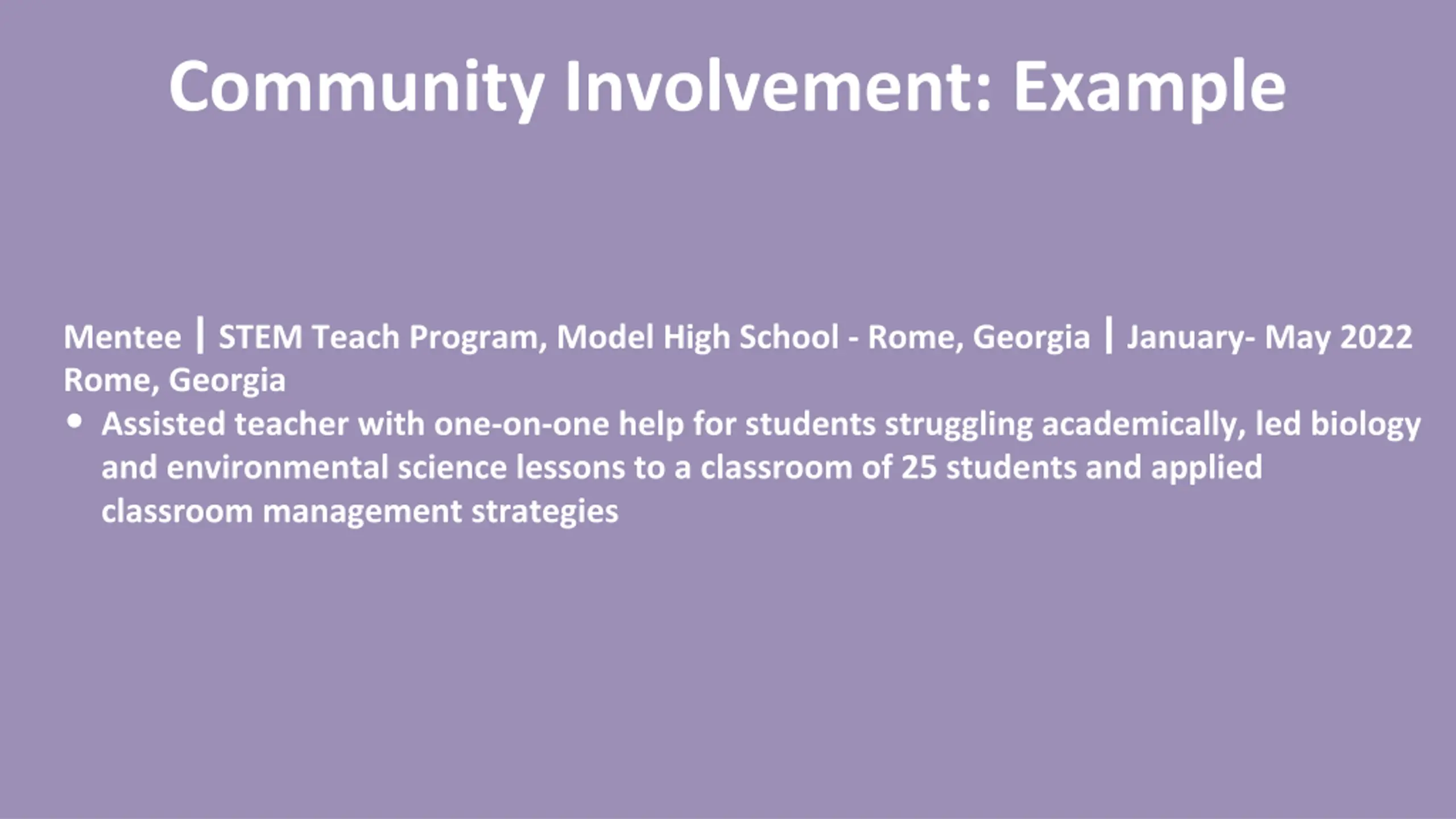 Community Involvement: Example

Mentee | STEM Teach Program, Model High School - Rome, Georgia | January- May 2022 Rome, Georgia

• Assisted teacher with one-on-one help for students struggling academically, led biology and environmental science lessons to a classroom of 25 students and applied classroom management strategies